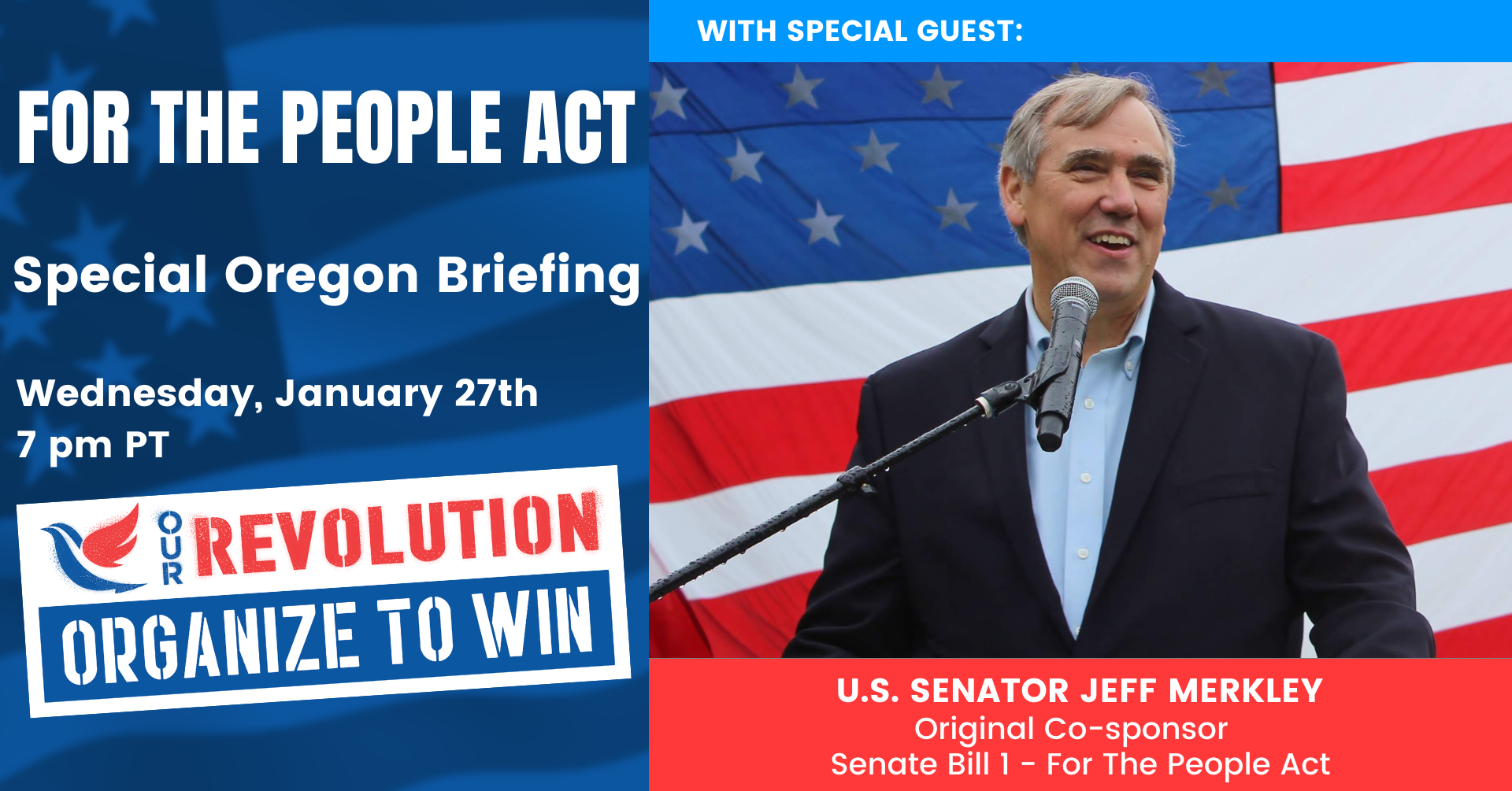 FOR THE PEOPLE ACT

Special Oregon Briefing

Wednesday, January 27th
7 pm PT

OUR REVOLUTION
ORGANIZE TO WIN

WITH SPECIAL GUEST:

U.S. SENATOR JEFF MERKLEY
Original Co-sponsor
Senate Bill 1 - For The People Act